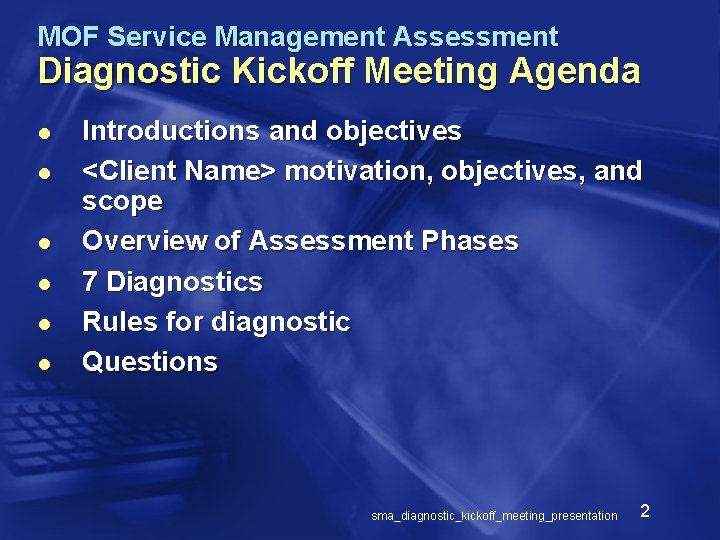 MOF Service Management Assessment
Diagnostic Kickoff Meeting Agenda

- Introductions and objectives
- <Client Name> motivation, objectives, and scope
- Overview of Assessment Phases
- 7 Diagnostics
- Rules for diagnostic
- Questions

sma_diagnostic_kickoff_meeting_presentation 2